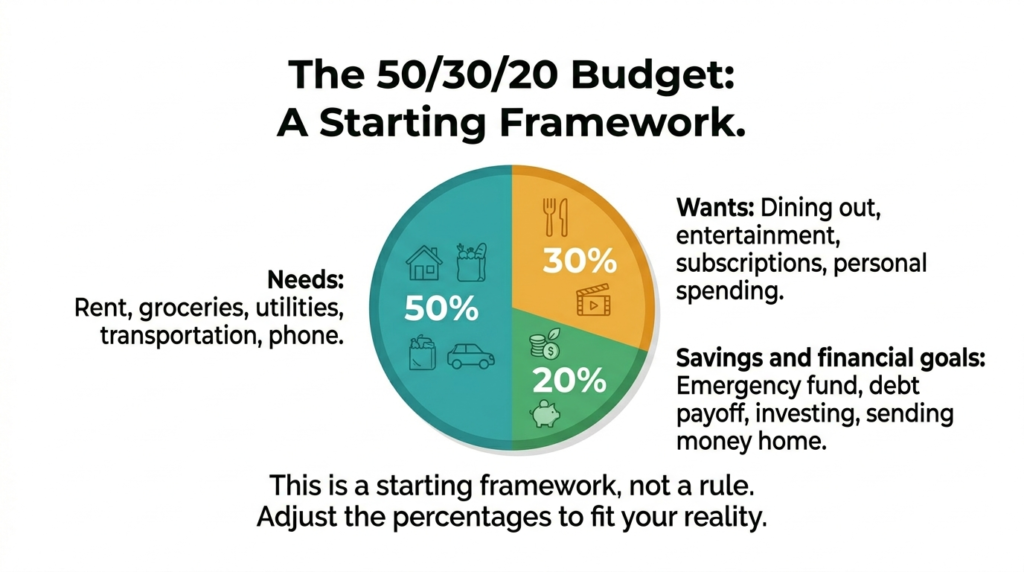 The 50/30/20 Budget:
A Starting Framework.

Needs:
Rent, groceries, utilities, transportation, phone.

50%

30%

20%

Wants: Dining out, entertainment, subscriptions, personal spending.

Savings and financial goals: Emergency fund, debt payoff, investing, sending money home.

This is a starting framework, not a rule.
Adjust the percentages to fit your reality.